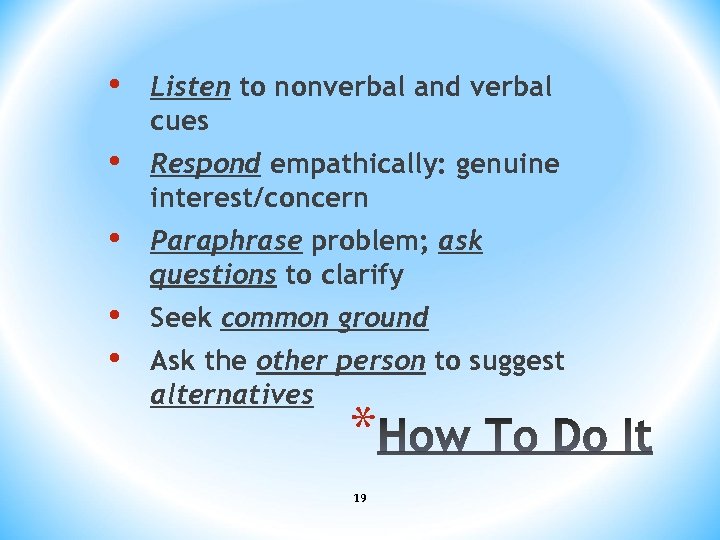 • Listen to nonverbal and verbal cues
• Respond empathically: genuine interest/concern
• Paraphrase problem; ask questions to clarify
• Seek common ground
• Ask the other person to suggest alternatives

*How To Do It

19